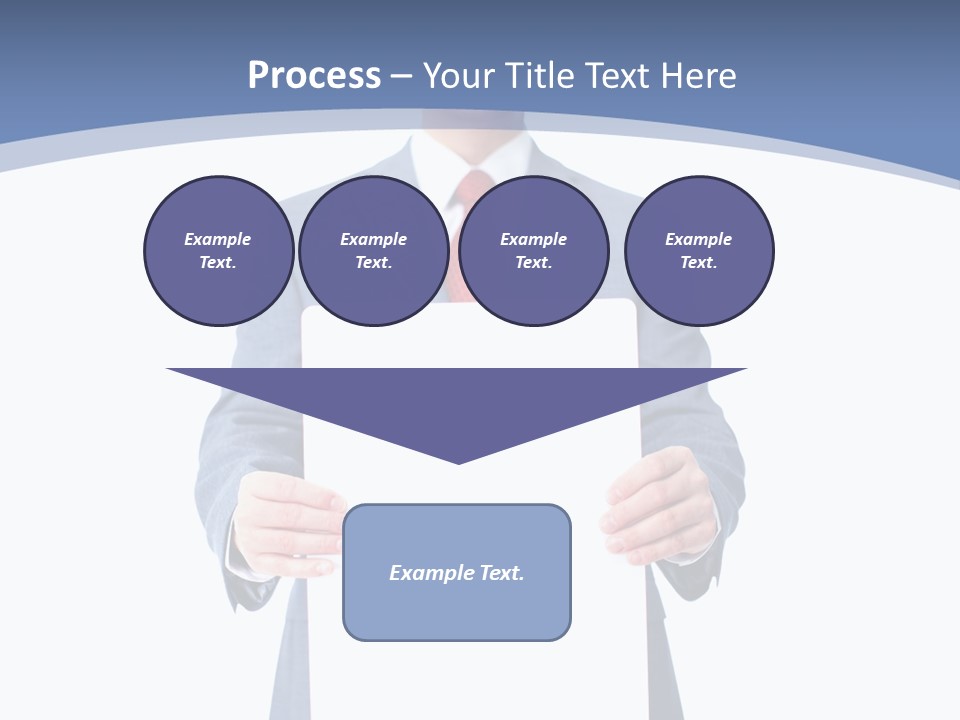 Process – Your Title Text Here

Example Text.

Example Text.

Example Text.

Example Text.

Example Text.